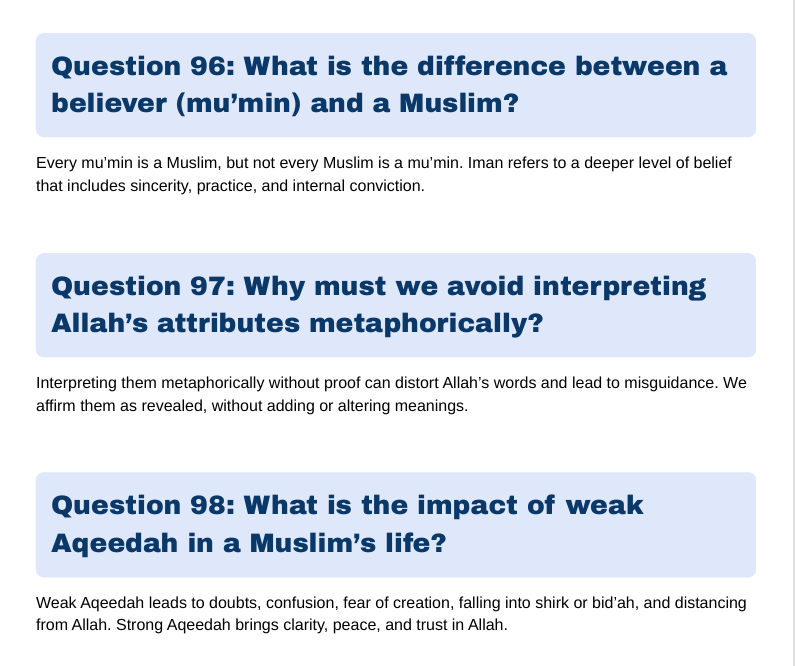 Question 96: What is the difference between a believer (mu’min) and a Muslim?

Every mu’min is a Muslim, but not every Muslim is a mu’min. Iman refers to a deeper level of belief that includes sincerity, practice, and internal conviction.

Question 97: Why must we avoid interpreting Allah’s attributes metaphorically?

Interpreting them metaphorically without proof can distort Allah’s words and lead to misguidance. We affirm them as revealed, without adding or altering meanings.

Question 98: What is the impact of weak Aqeedah in a Muslim’s life?

Weak Aqeedah leads to doubts, confusion, fear of creation, falling into shirk or bid’ah, and distancing from Allah. Strong Aqeedah brings clarity, peace, and trust in Allah.